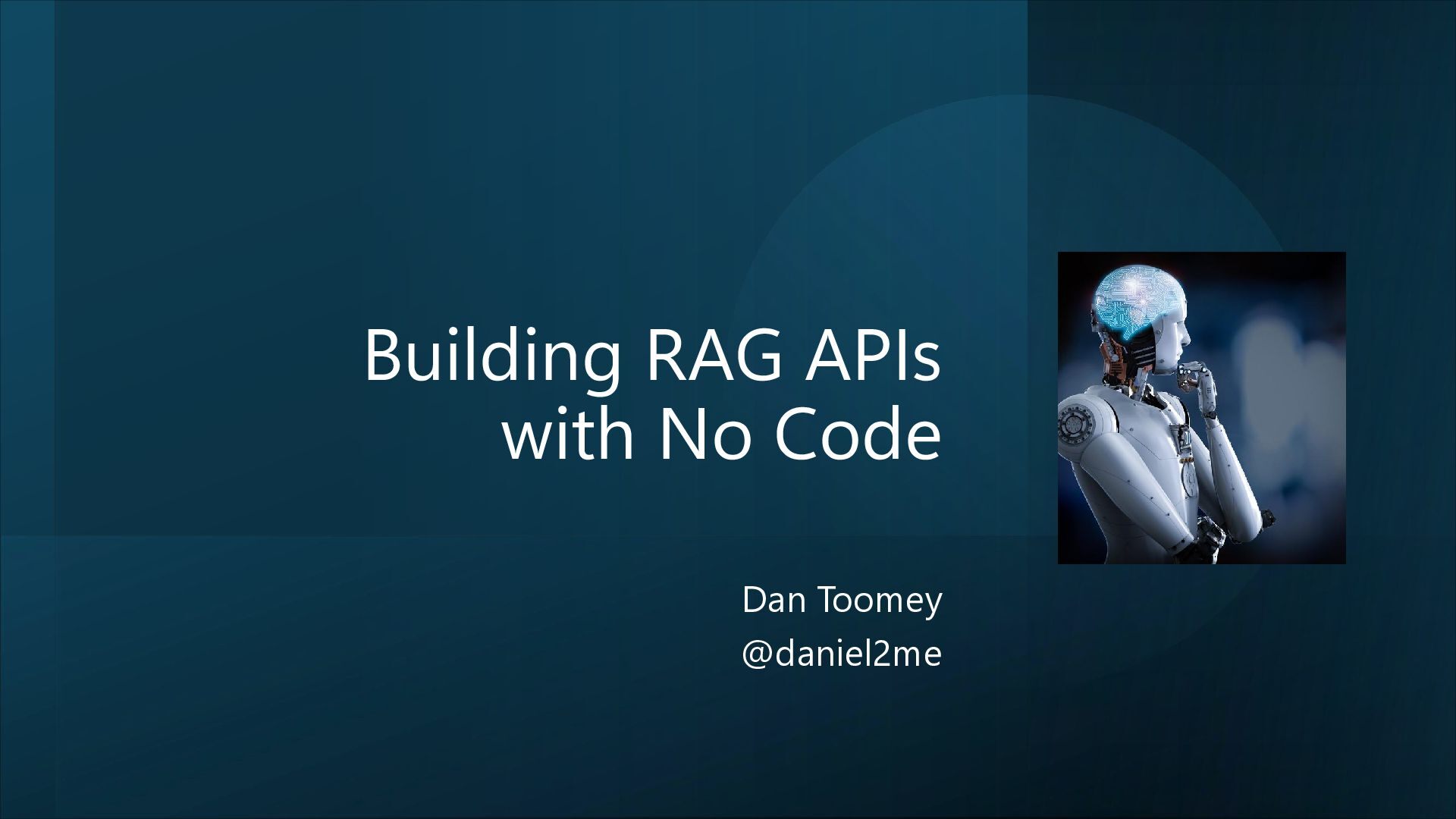 Building RAG APIs with No Code

Dan Toomey
@daniel2me